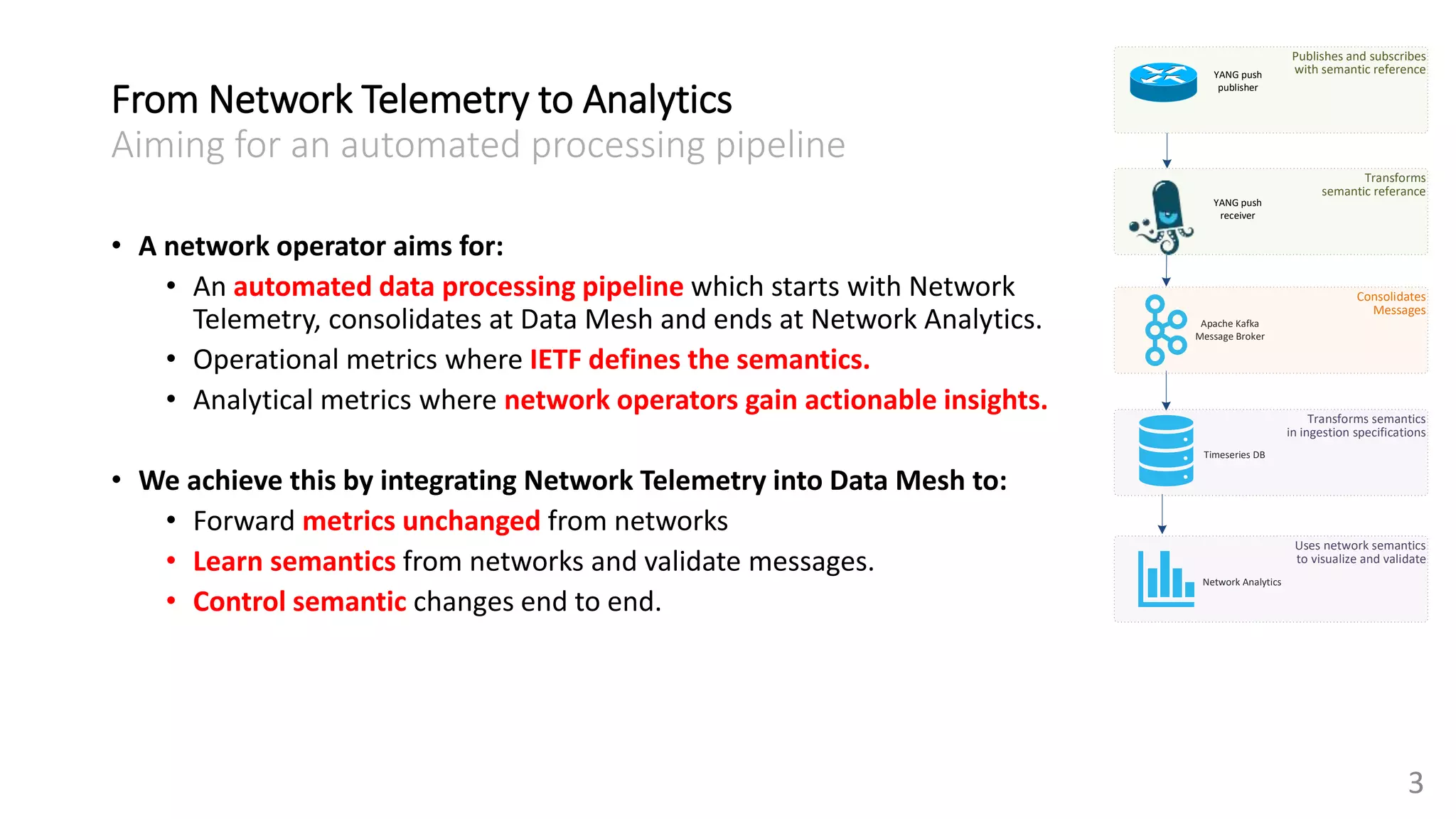 From Network Telemetry to Analytics
Aiming for an automated processing pipeline

• A network operator aims for:
  • An automated data processing pipeline which starts with Network Telemetry, consolidates at Data Mesh and ends at Network Analytics.
  • Operational metrics where IETF defines the semantics.
  • Analytical metrics where network operators gain actionable insights.

• We achieve this by integrating Network Telemetry into Data Mesh to:
  • Forward metrics unchanged from networks
  • Learn semantics from networks and validate messages.
  • Control semantic changes end to end.

YANG push publisher
Publishes and subscribes with semantic reference

YANG push receiver
Transforms semantic referance

Apache Kafka Message Broker
Consolidates Messages

Timeseries DB
Transforms semantics in ingestion specifications

Network Analytics
Uses network semantics to visualize and validate

3